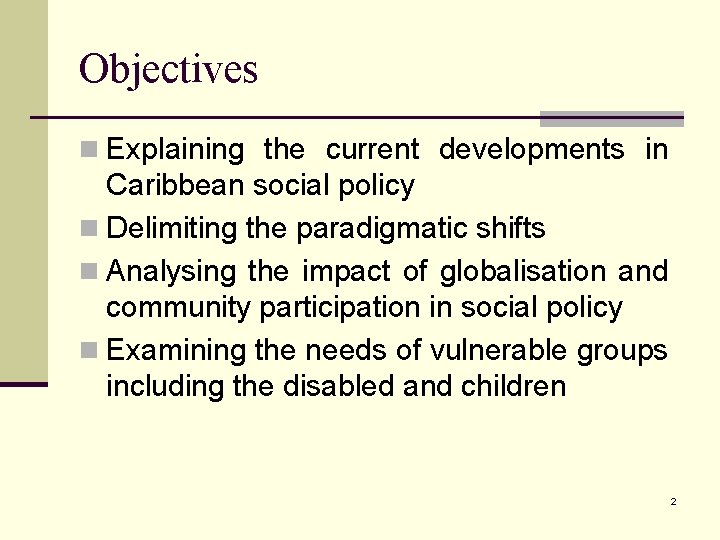 Objectives

- Explaining the current developments in Caribbean social policy
- Delimiting the paradigmatic shifts
- Analysing the impact of globalisation and community participation in social policy
- Examining the needs of vulnerable groups including the disabled and children

2